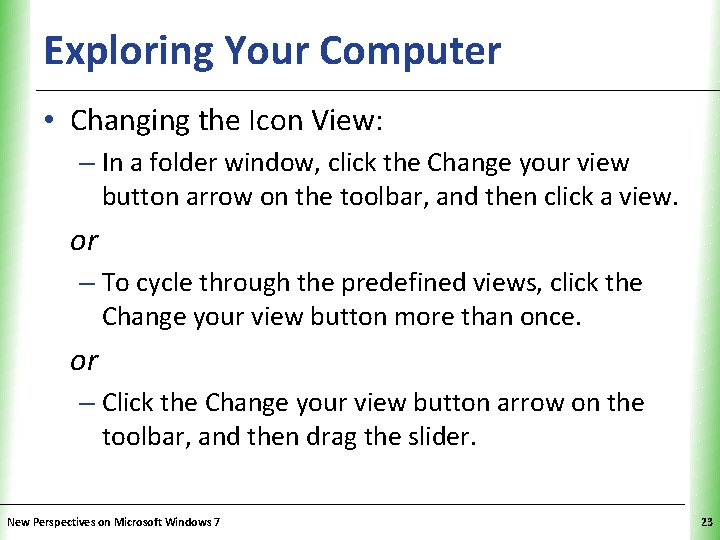 Exploring Your Computer

• Changing the Icon View:

– In a folder window, click the Change your view button arrow on the toolbar, and then click a view.

or

– To cycle through the predefined views, click the Change your view button more than once.

or

– Click the Change your view button arrow on the toolbar, and then drag the slider.

New Perspectives on Microsoft Windows 7

23